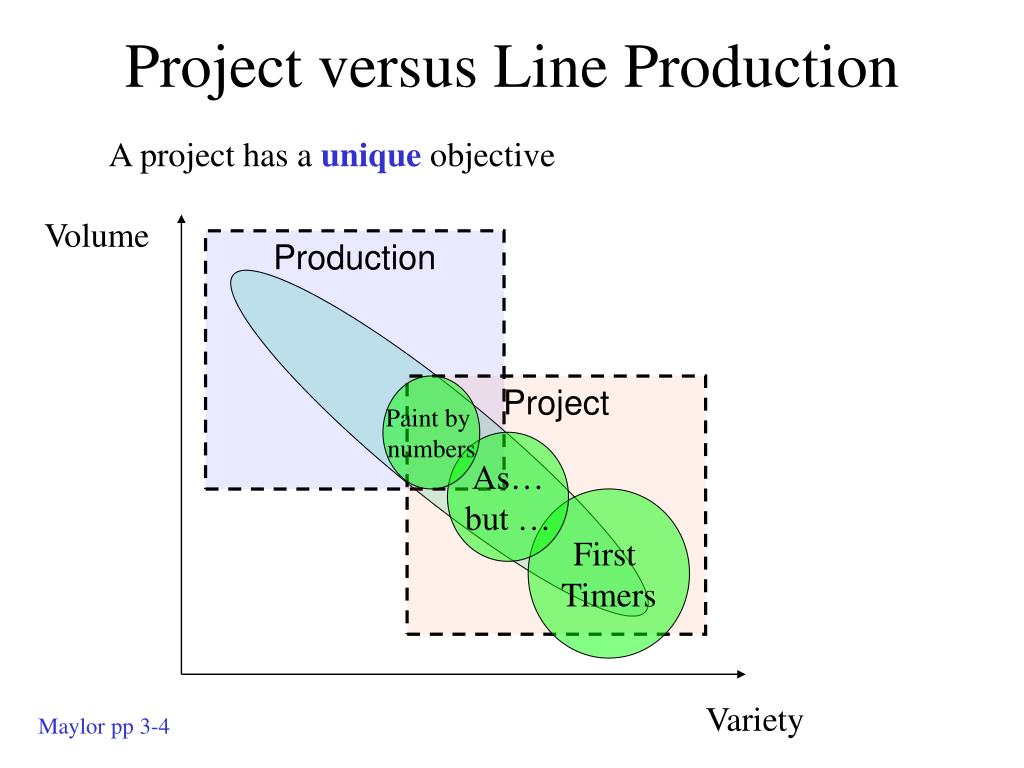 Project versus Line Production

A project has a unique objective

Volume

Production

Project

Paint by numbers

As… but …

First Timers

Variety

Maylor pp 3-4